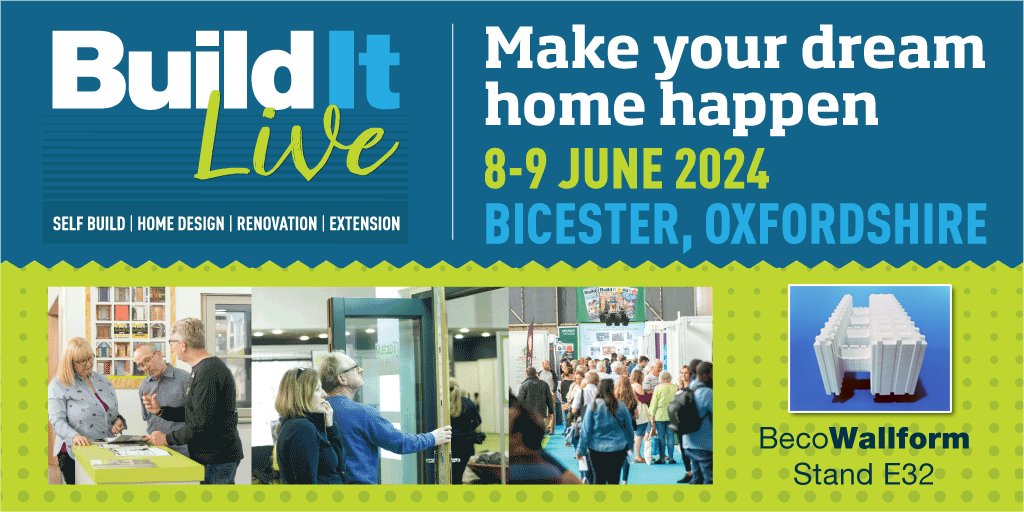 Build It Live

SELF BUILD | HOME DESIGN | RENOVATION | EXTENSION

Make your dream home happen

8-9 JUNE 2024

BICESTER, OXFORDSHIRE

BecoWallform
Stand E32